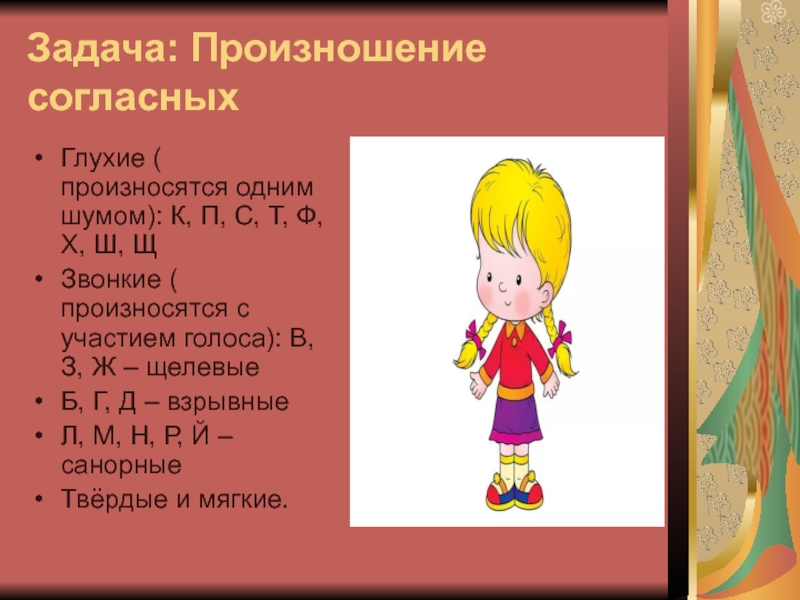 Задача: Произношение согласных

• Глухие ( произносятся одним шумом): К, П, С, Т, Ф, Х, Ш, Щ
• Звонкие ( произносятся с участием голоса): В, З, Ж – щелевые
• Б, Г, Д – взрывные
• Л, М, Н, Р, Й – санорные
• Твёрдые и мягкие.